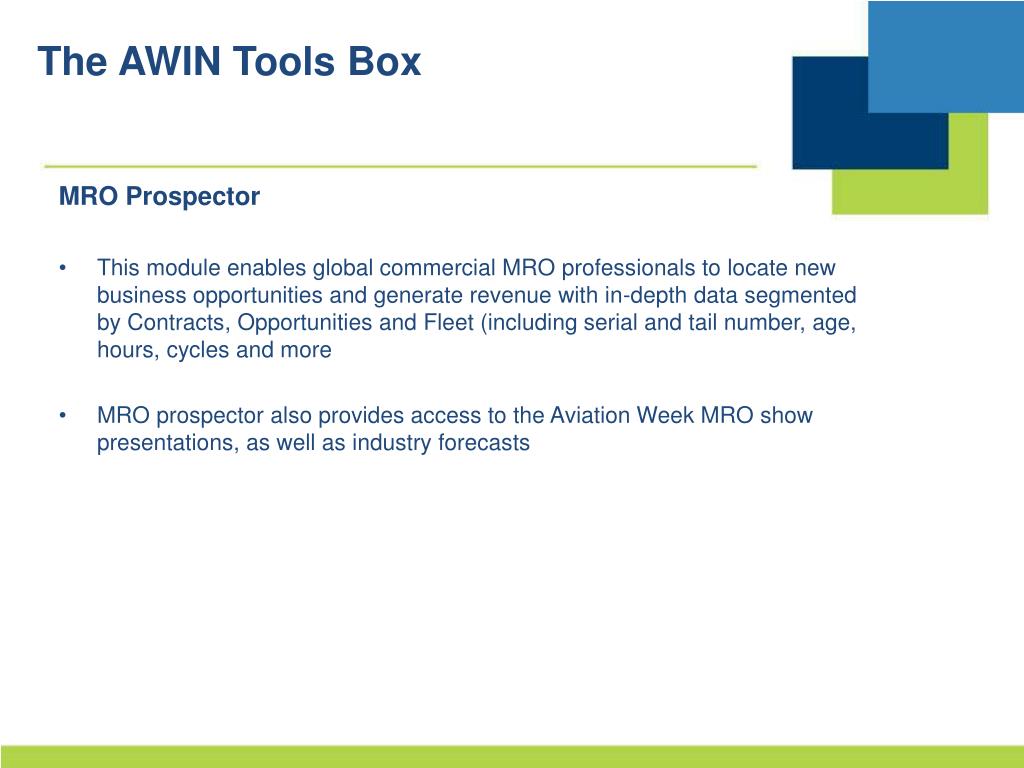 The AWIN Tools Box

MRO Prospector

• This module enables global commercial MRO professionals to locate new business opportunities and generate revenue with in-depth data segmented by Contracts, Opportunities and Fleet (including serial and tail number, age, hours, cycles and more

• MRO prospector also provides access to the Aviation Week MRO show presentations, as well as industry forecasts